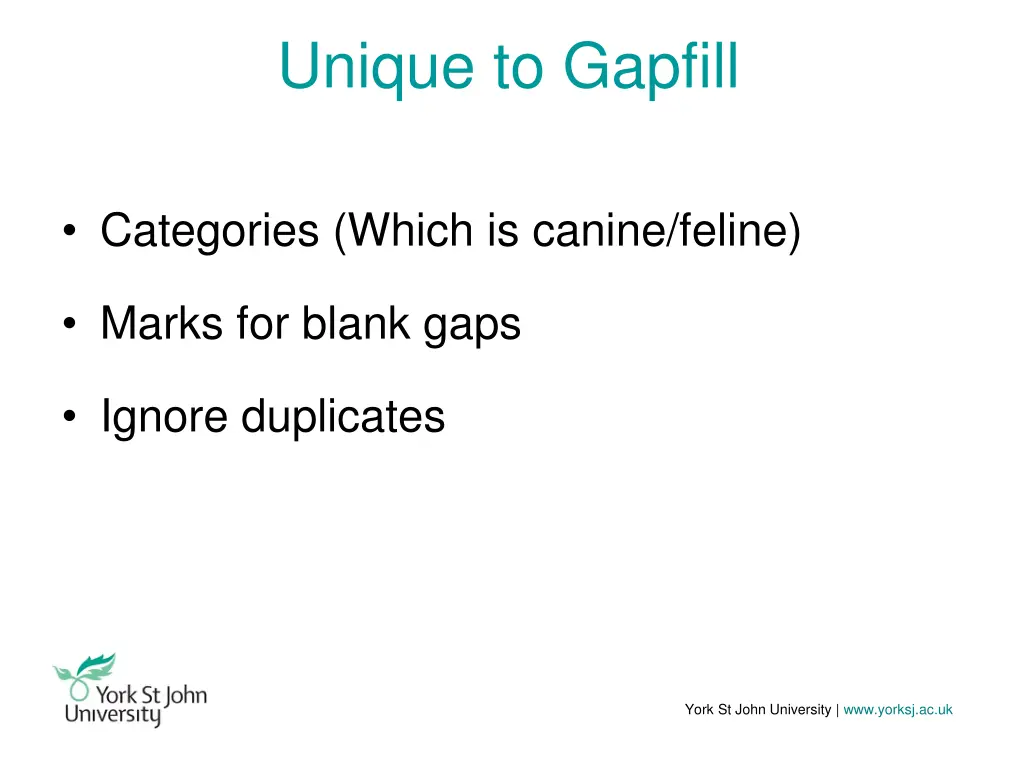 Unique to Gapfill

• Categories (Which is canine/feline)

• Marks for blank gaps

• Ignore duplicates

York St John University

York St John University | www.yorksj.ac.uk